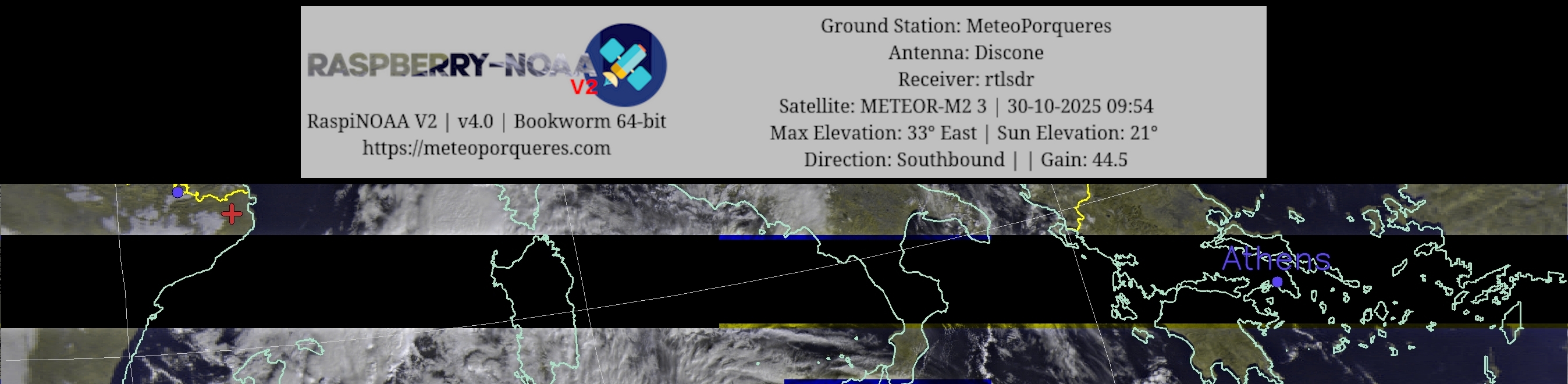 RASPBERRY-NOAA V2

RaspiNOAA V2 | v4.0 | Bookworm 64-bit
https://meteoporqueres.com

Ground Station: MeteoPorqueres
Antenna: Discone
Receiver: rtlsdr
Satellite: METEOR-M2 3 | 30-10-2025 09:54
Max Elevation: 33° East | Sun Elevation: 21°
Direction: Southbound | | Gain: 44.5

Athens